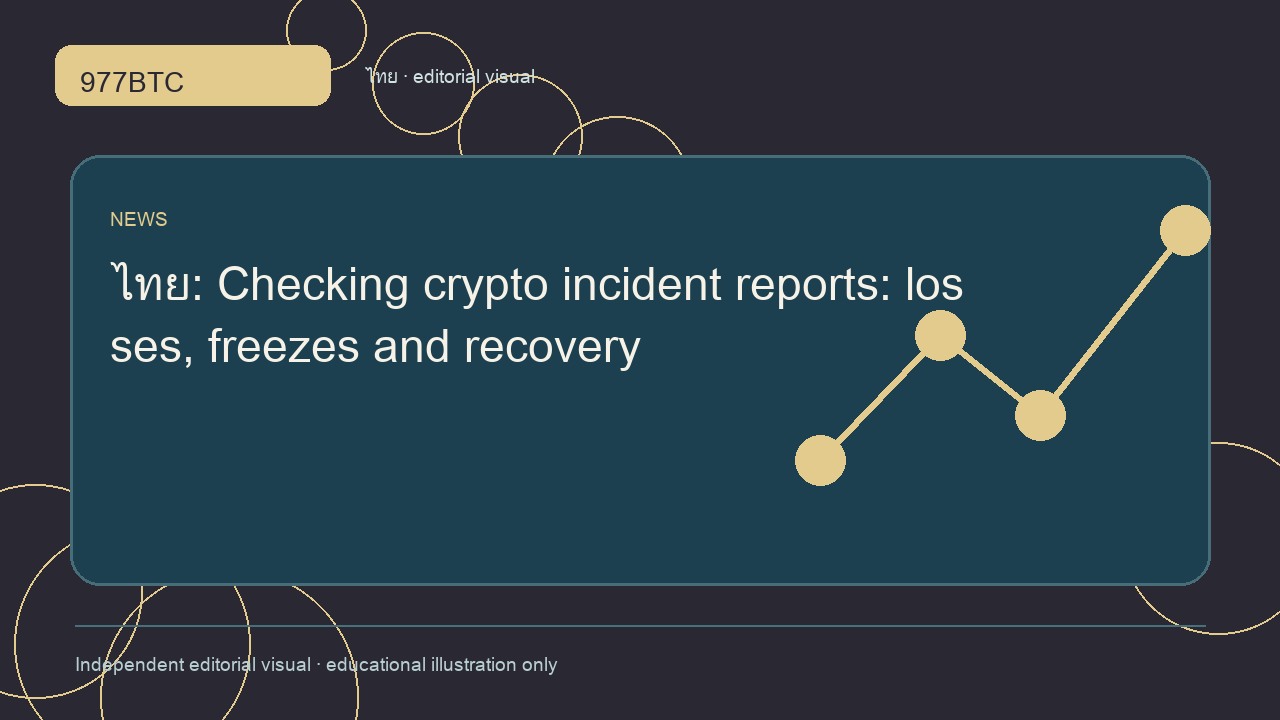 977BTC

ไทย · editorial visual

NEWS

ไทย: Checking crypto incident reports: losses, freezes and recovery

Independent editorial visual · educational illustration only